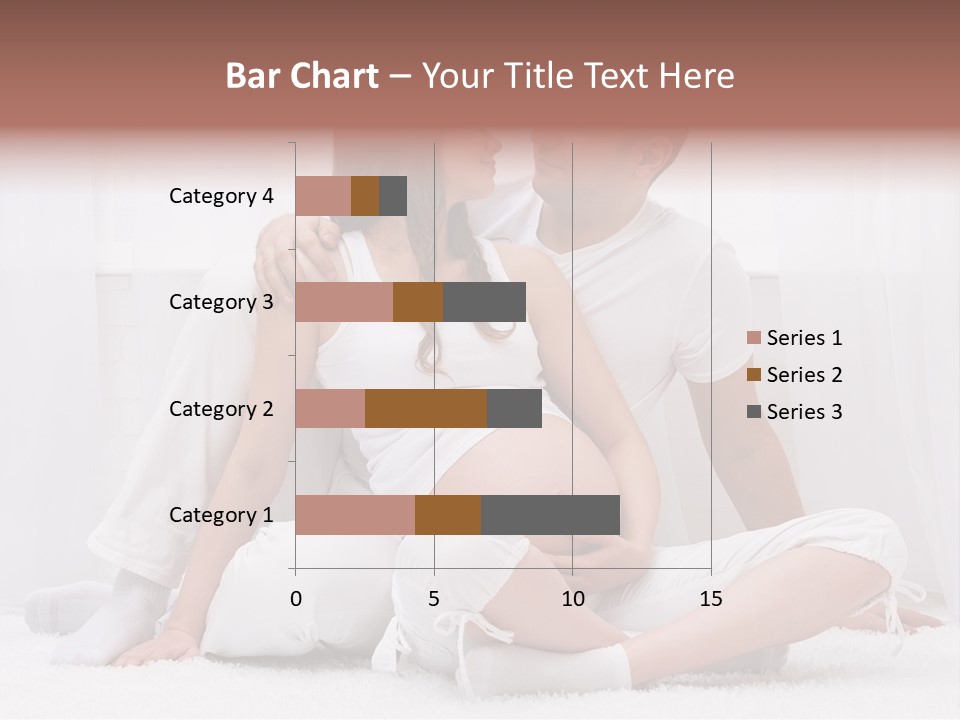 Bar Chart – Your Title Text Here

Category 4
Category 3
Category 2
Category 1

0
5
10
15

Series 1
Series 2
Series 3